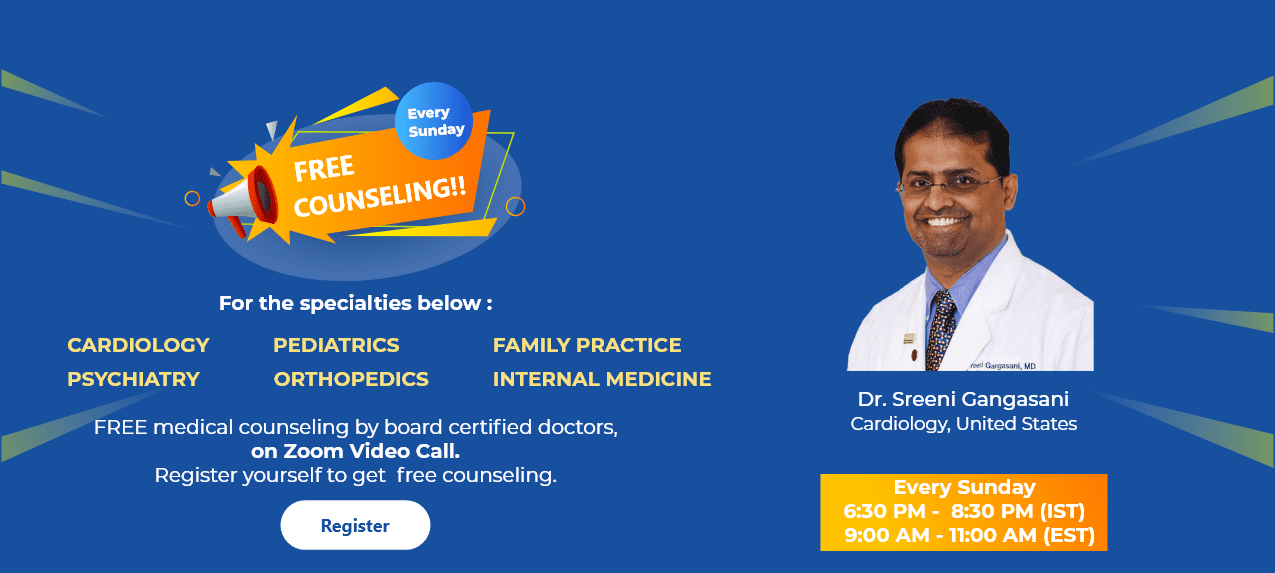 Every Sunday

FREE COUNSELING!!

For the specialties below :

CARDIOLOGY PEDIATRICS FAMILY PRACTICE
PSYCHIATRY ORTHOPEDICS INTERNAL MEDICINE

FREE medical counseling by board certified doctors, on Zoom Video Call. Register yourself to get free counseling.

Register

reeni Gangasani, MD

Dr. Sreeni Gangasani
Cardiology, United States

Every Sunday
6:30 PM - 8:30 PM (IST)
9:00 AM - 11:00 AM (EST)